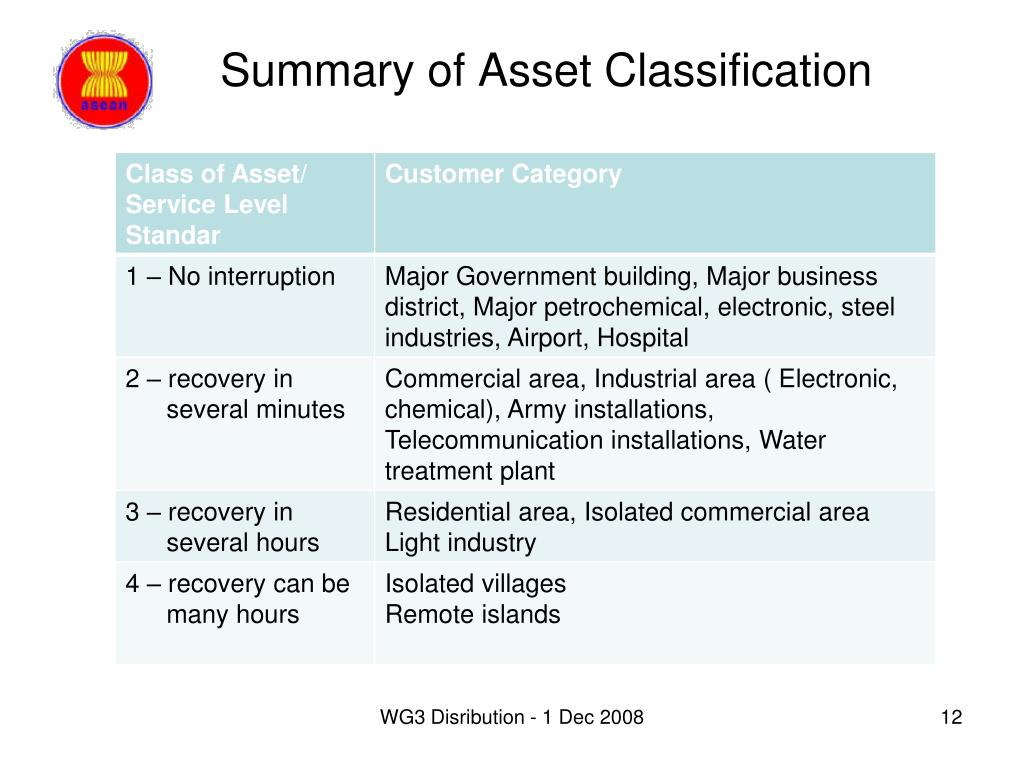 asean

Summary of Asset Classification

| Class of Asset/ Service Level Standar | Customer Category |
|---|---|
| 1 – No interruption | Major Government building, Major business district, Major petrochemical, electronic, steel industries, Airport, Hospital |
| 2 – recovery in several minutes | Commercial area, Industrial area ( Electronic, chemical), Army installations, Telecommunication installations, Water treatment plant |
| 3 – recovery in several hours | Residential area, Isolated commercial area Light industry |
| 4 – recovery can be many hours | Isolated villages Remote islands |

WG3 Disribution - 1 Dec 2008

12